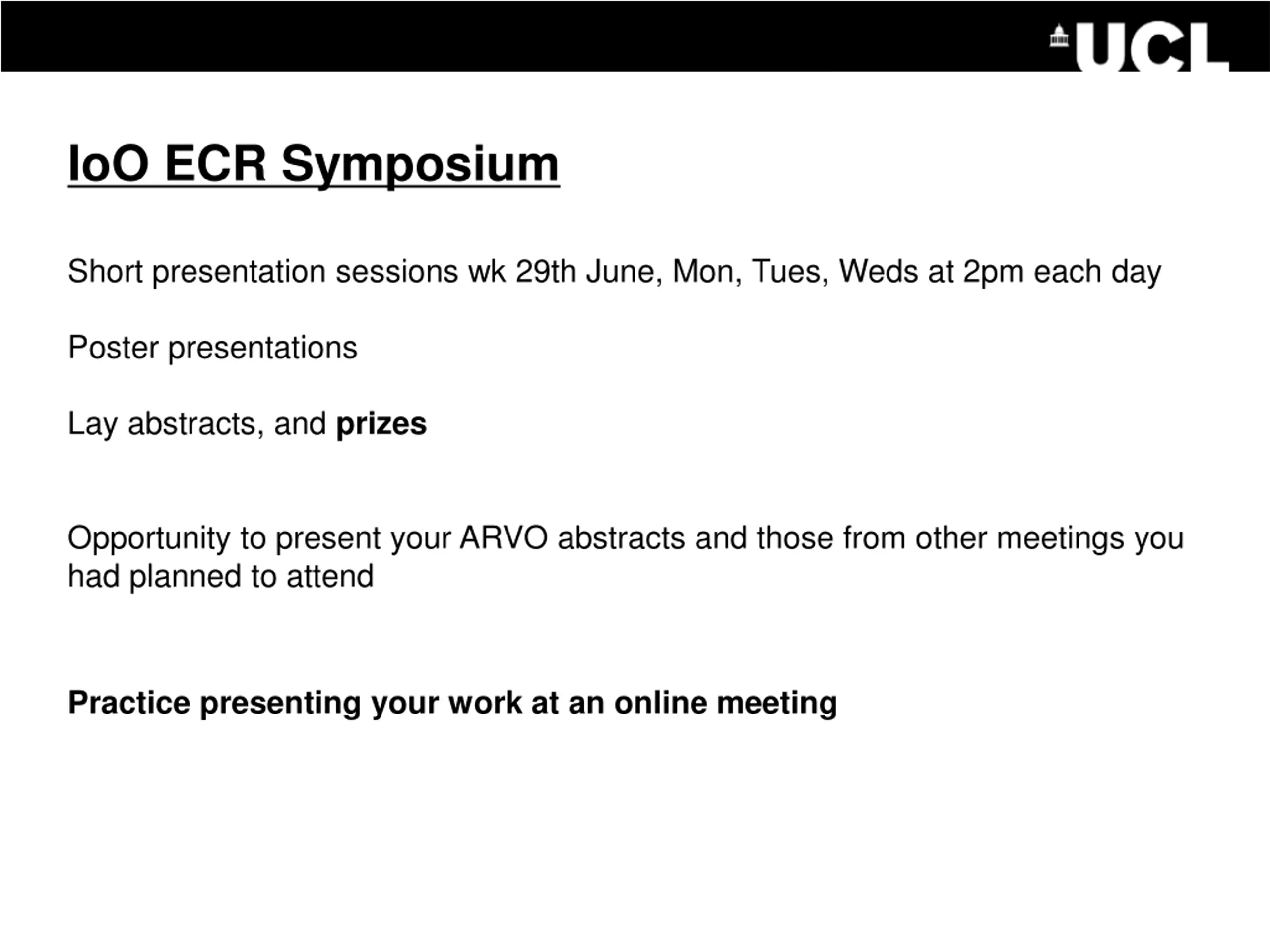 UCL

IoO ECR Symposium

Short presentation sessions wk 29th June, Mon, Tues, Weds at 2pm each day

Poster presentations

Lay abstracts, and prizes

Opportunity to present your ARVO abstracts and those from other meetings you had planned to attend

Practice presenting your work at an online meeting